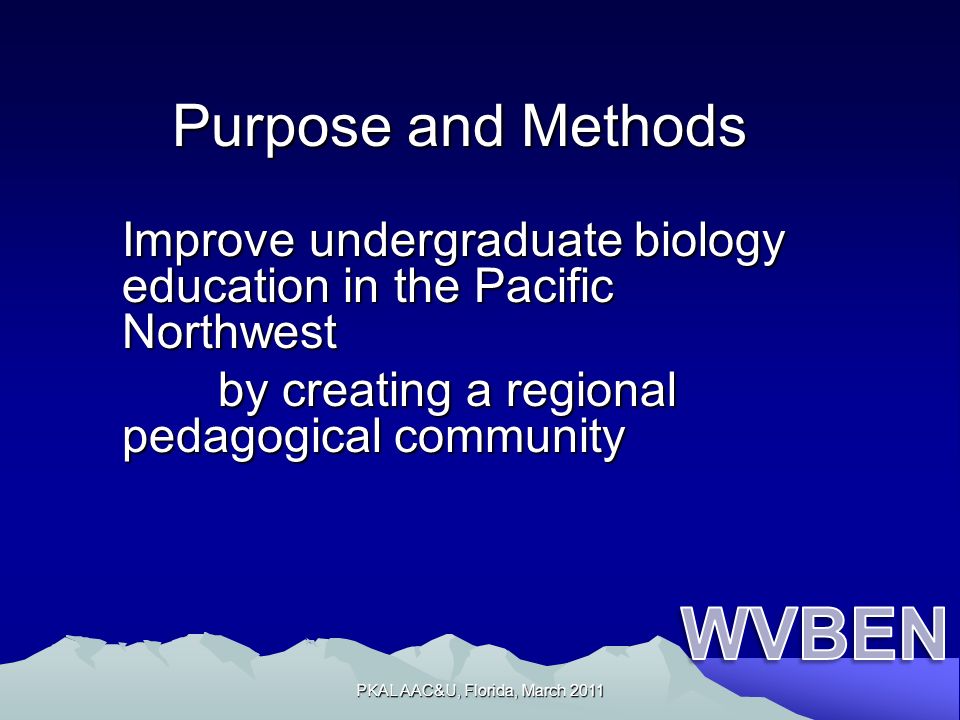 Purpose and Methods

Improve undergraduate biology education in the Pacific Northwest

by creating a regional pedagogical community

WVBEN

PKAL AAC&U, Florida, March 2011